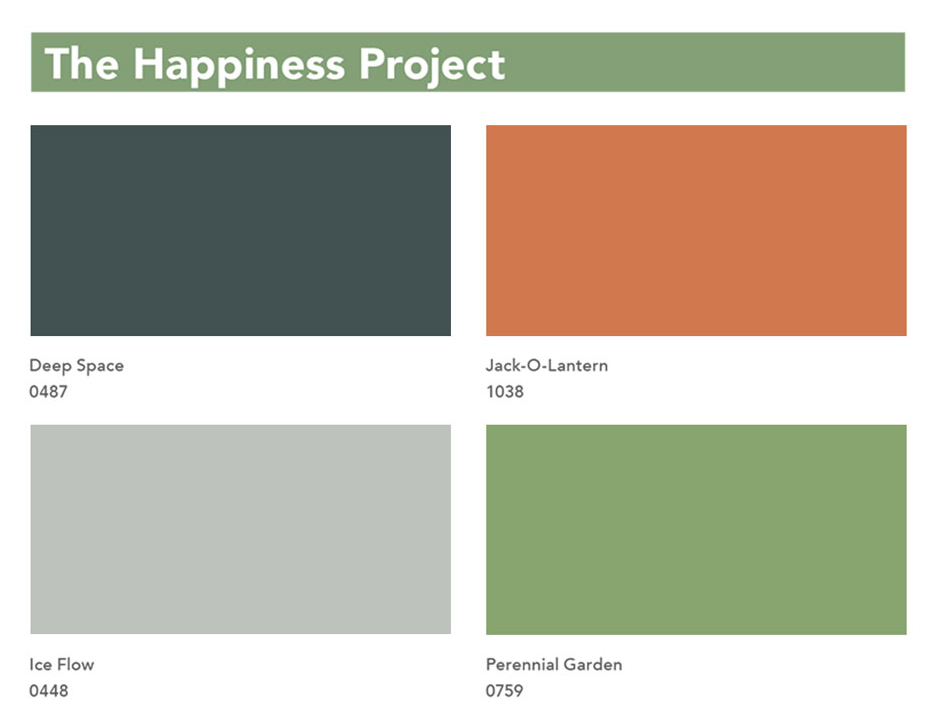 The Happiness Project

Deep Space
0487

Jack-O-Lantern
1038

Ice Flow
0448

Perennial Garden
0759